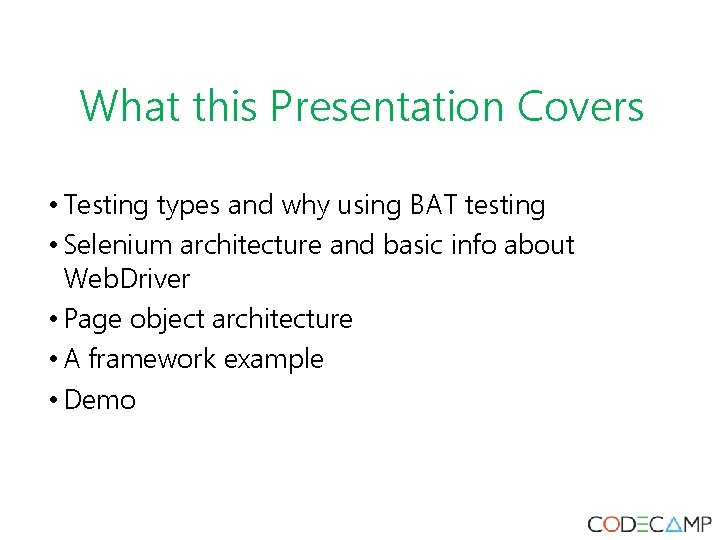 What this Presentation Covers

• Testing types and why using BAT testing
• Selenium architecture and basic info about WebDriver
• Page object architecture
• A framework example
• Demo

CODECAMP